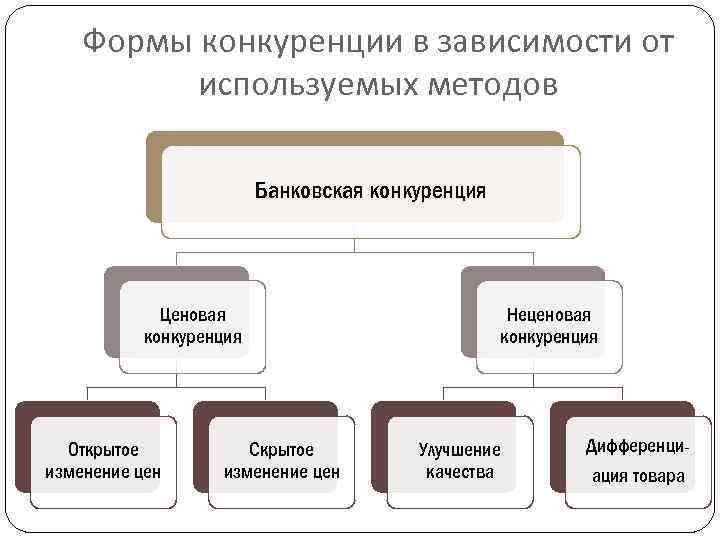 Формы конкуренции в зависимости от используемых методов

Банковская конкуренция

Ценовая конкуренция

Неценовая конкуренция

Открытое изменение цен

Скрытое изменение цен

Улучшение качества

Дифференциация товара